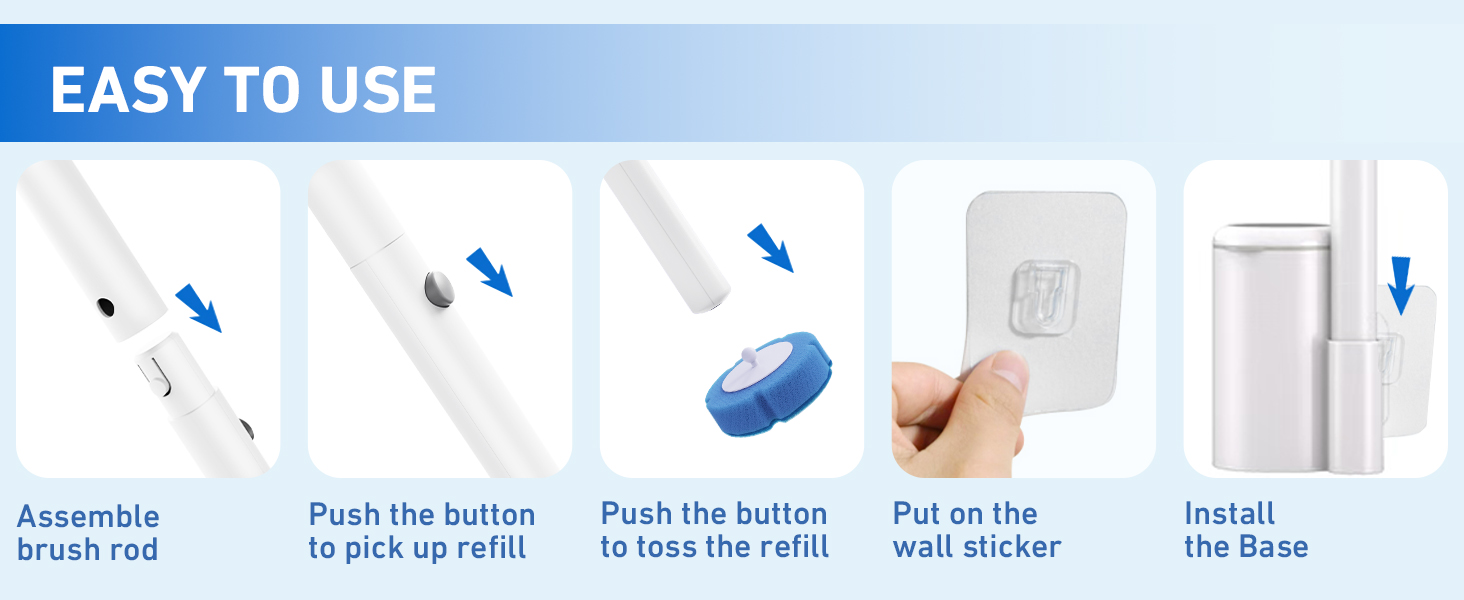 EASY TO USE

Assemble brush rod

Push the button to pick up refill

Push the button to toss the refill

Put on the wall sticker

Install the Base